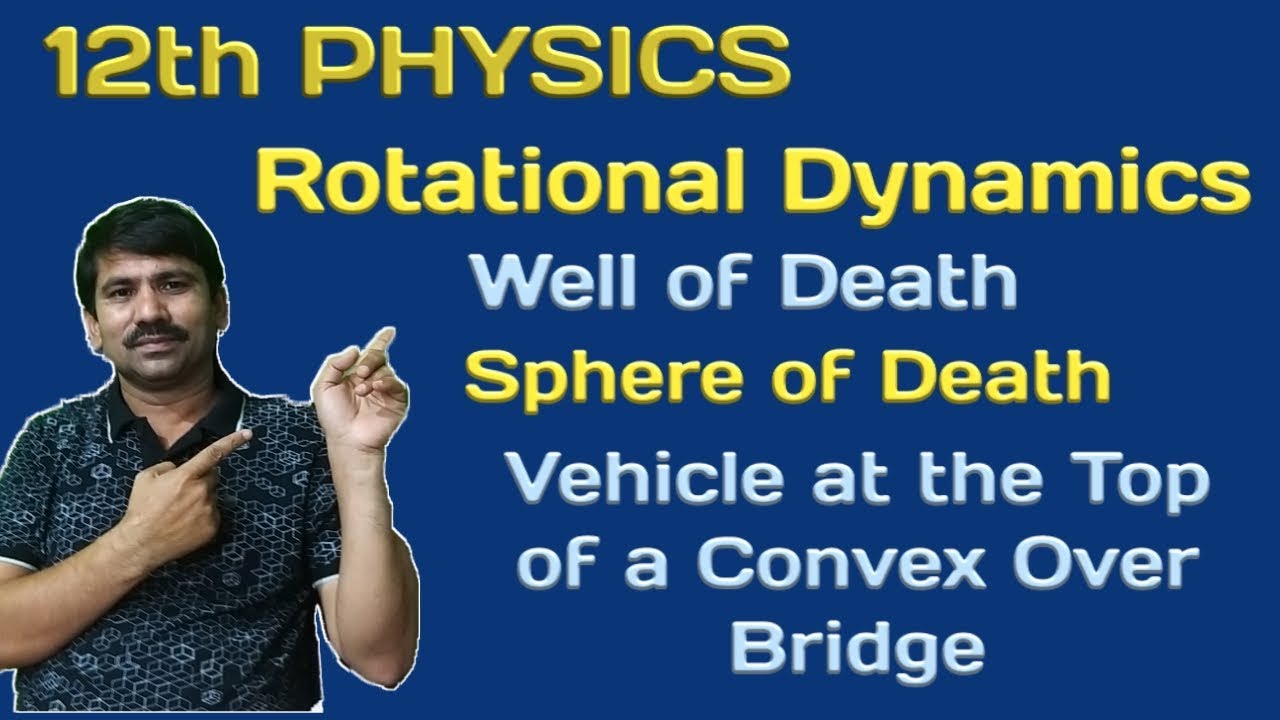 12th PHYSICS

Rotational Dynamics

Well of Death

Sphere of Death

Vehicle at the Top of a Convex Over Bridge